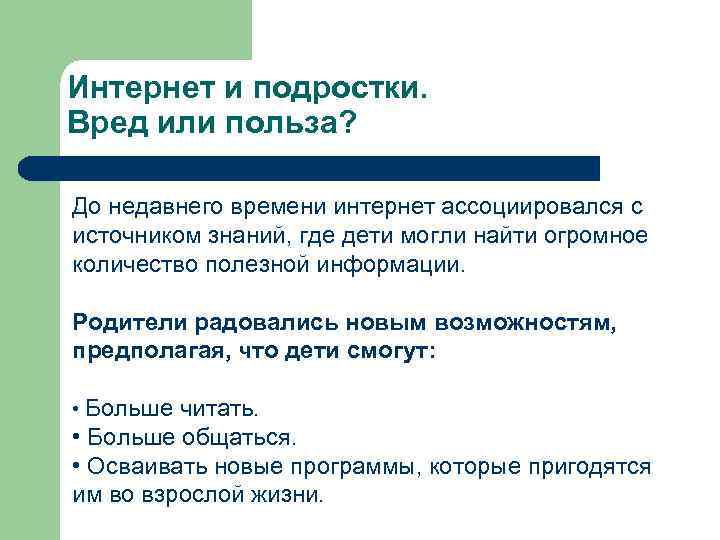 Интернет и подростки. Вред или польза?

До недавнего времени интернет ассоциировался с источником знаний, где дети могли найти огромное количество полезной информации.

Родители радовались новым возможностям, предполагая, что дети смогут:

• Больше читать.
• Больше общаться.
• Осваивать новые программы, которые пригодятся им во взрослой жизни.